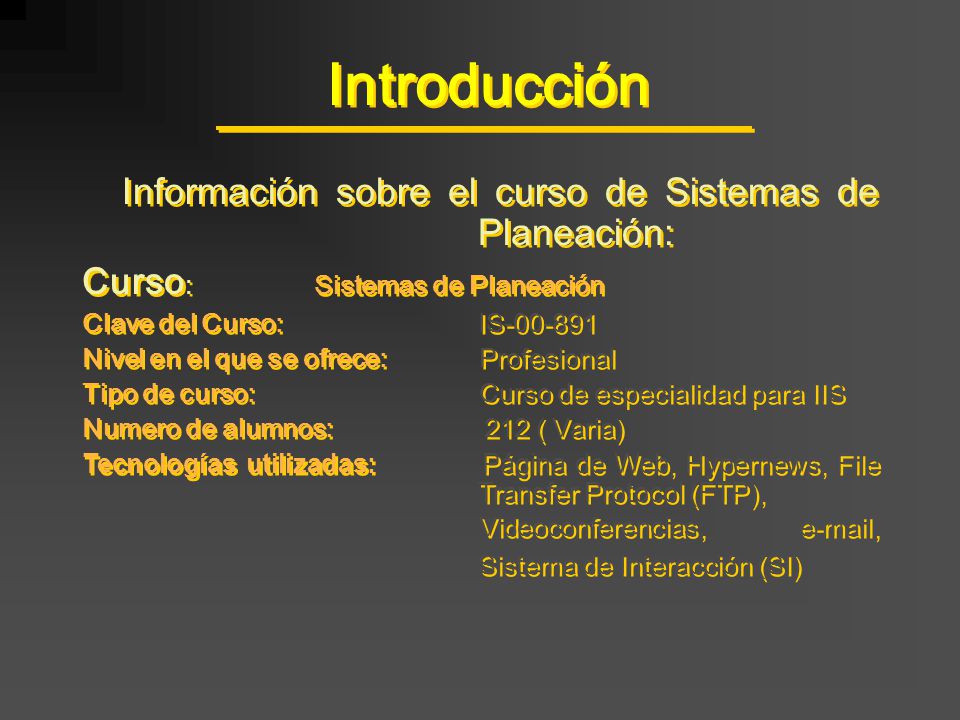 Introducción

Información sobre el curso de Sistemas de Planeación:

Curso: Sistemas de Planeación
Clave del Curso: IS-00-891
Nivel en el que se ofrece: Profesional
Tipo de curso: Curso de especialidad para IIS
Numero de alumnos: 212 ( Varia)
Tecnologías utilizadas: Página de Web, Hypernews, File Transfer Protocol (FTP), Videoconferencias, e-mail, Sistema de Interacción (SI)